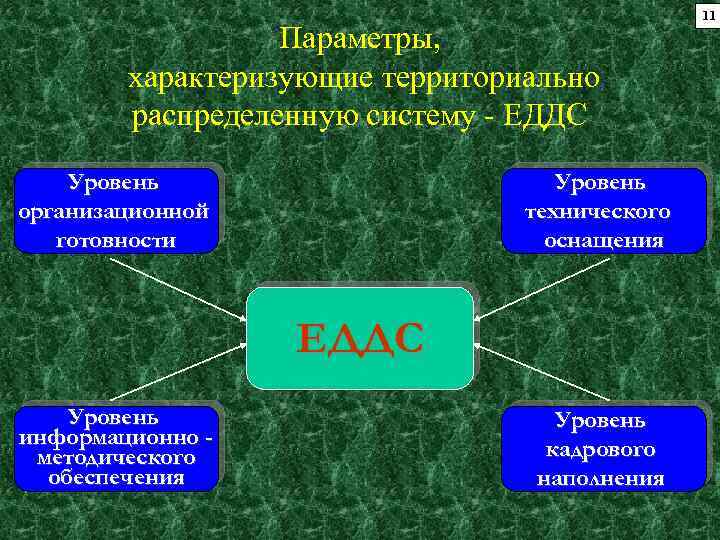 11

Параметры, характеризующие территориально распределенную систему - ЕДДС

Уровень организационной готовности

Уровень технического оснащения

ЕДДС

Уровень информационно - методического обеспечения

Уровень кадрового наполнения